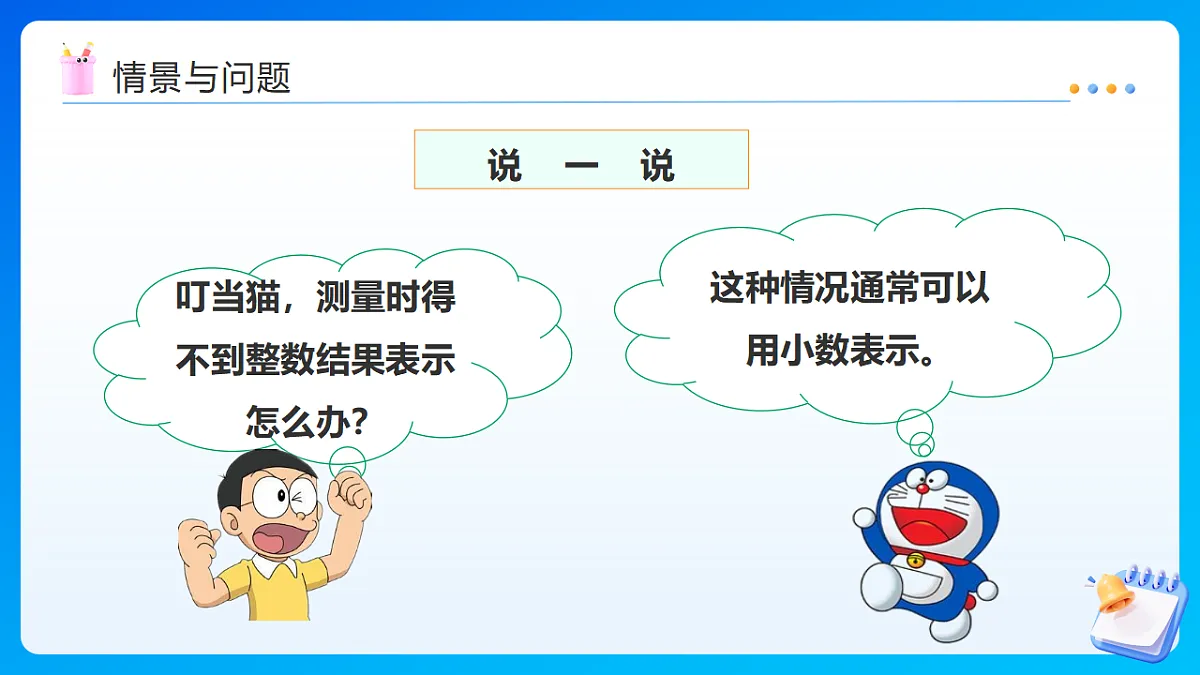 情景与问题

说 一 说

叮当猫，测量时得不到整数结果表示怎么办？

这种情况通常可以用小数表示。